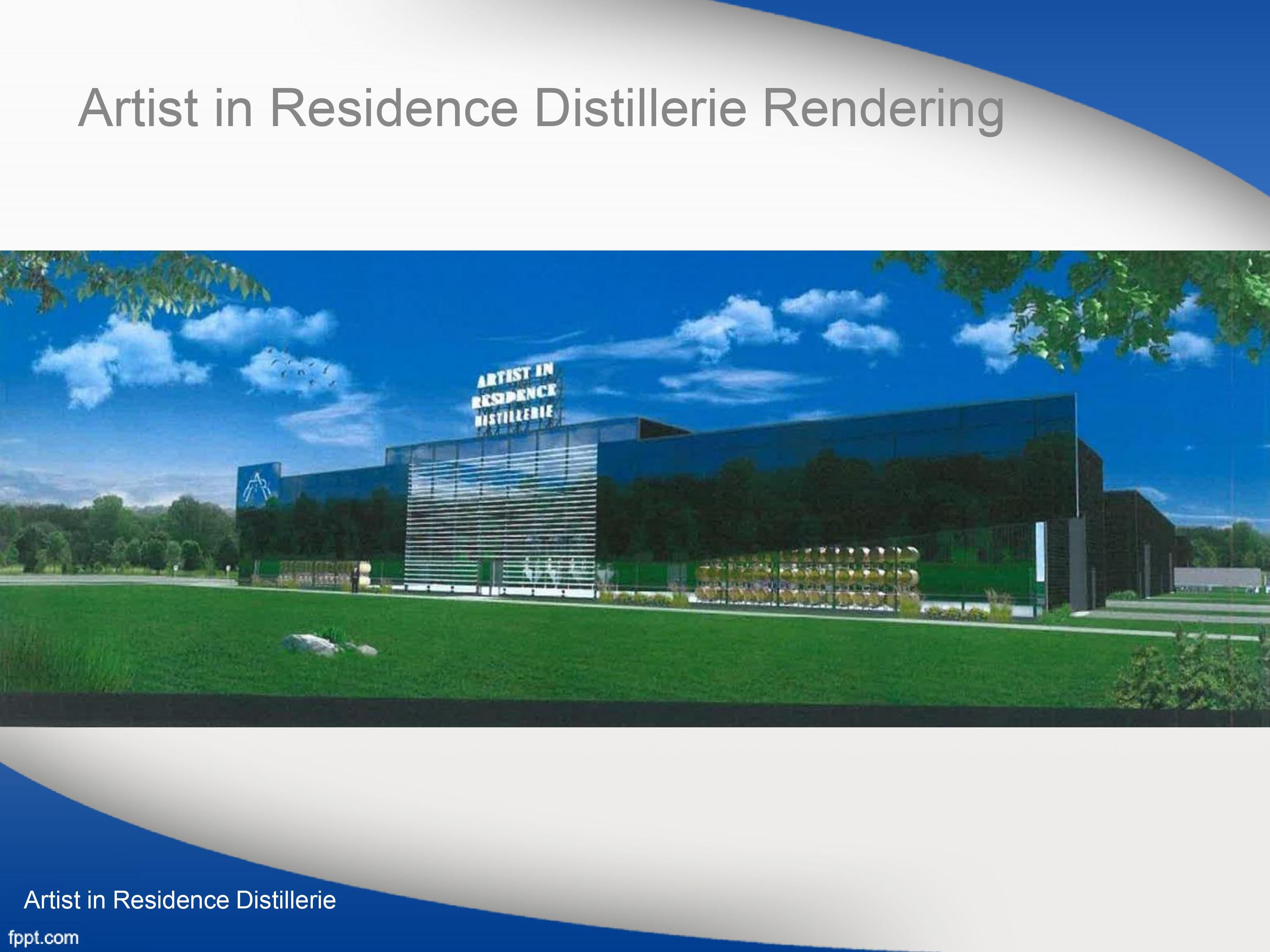 Artist in Residence Distillerie Rendering

ARTIST IN
RESIDENCE
DISTILLERIE

Artist in Residence Distillerie

fppt.com